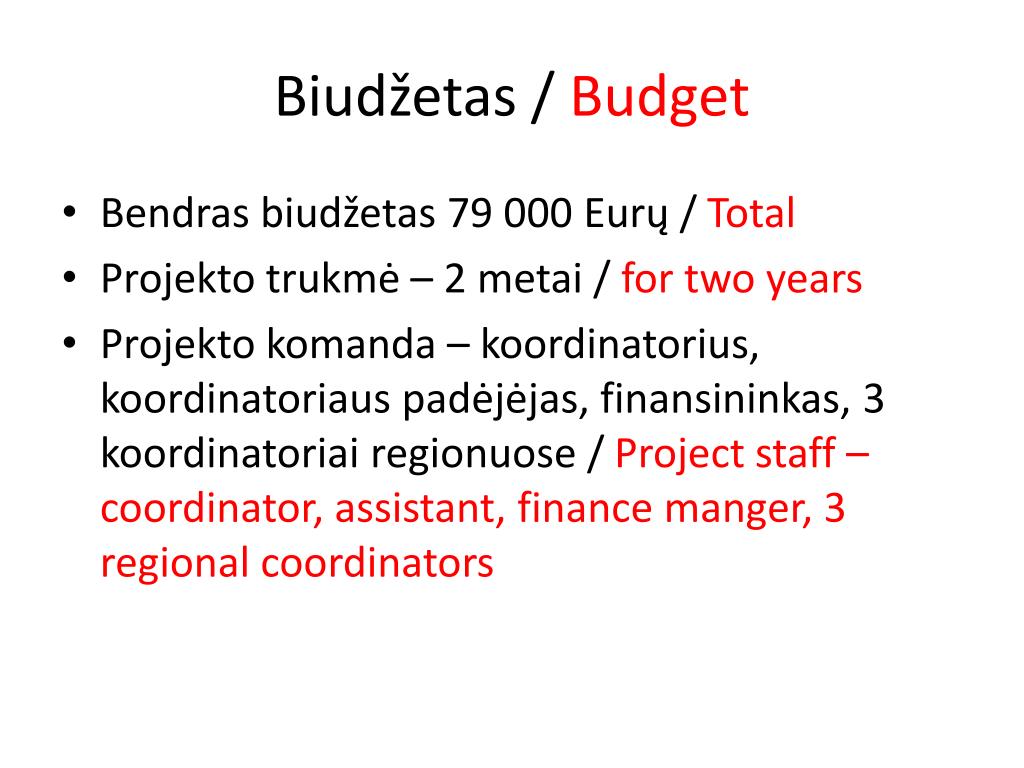 Biudžetas / Budget

• Bendras biudžetas 79 000 Eurų / Total
• Projekto trukmė – 2 metai / for two years
• Projekto komanda – koordinatorius, koordinatoriaus padėjėjas, finansininkas, 3 koordinatoriai regionuose / Project staff – coordinator, assistant, finance manger, 3 regional coordinators